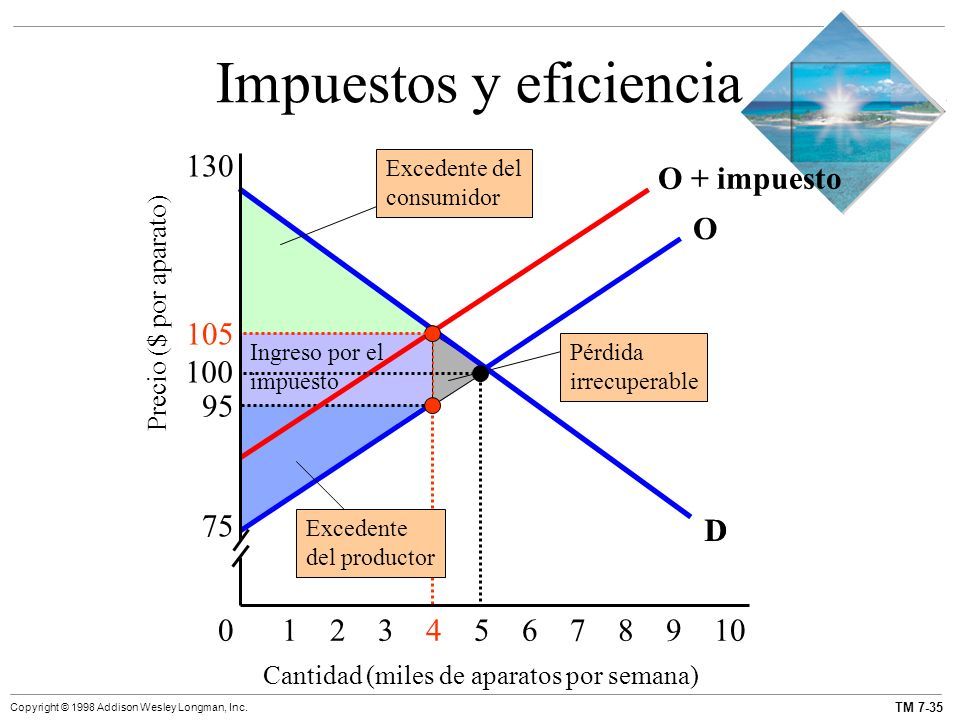 Impuestos y eficiencia

Precio ($ por aparato)

130

105

100

95

75

Excedente del consumidor

O + impuesto

O

Ingreso por el impuesto

Pérdida irrecuperable

Excedente del productor

D

0 1 2 3 4 5 6 7 8 9 10

Cantidad (miles de aparatos por semana)

Copyright © 1998 Addison Wesley Longman, Inc.

TM 7-35